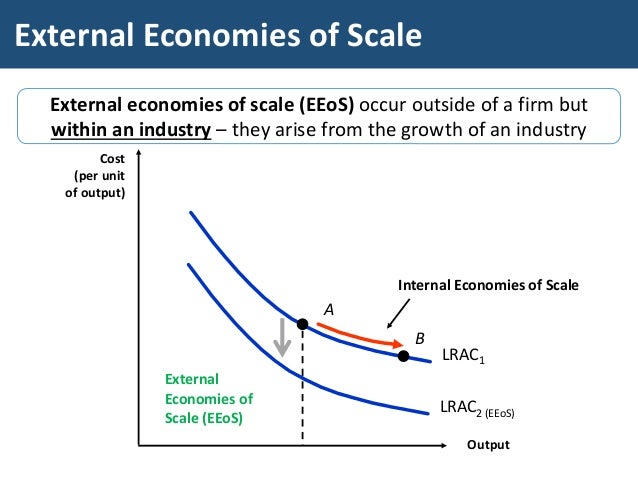 External Economies of Scale

External economies of scale (EEoS) occur outside of a firm but within an industry – they arise from the growth of an industry

Cost (per unit of output)

Internal Economies of Scale

A

B

$LRAC_1$

External Economies of Scale (EEoS)

$LRAC_{2\ (EEoS)}$

Output